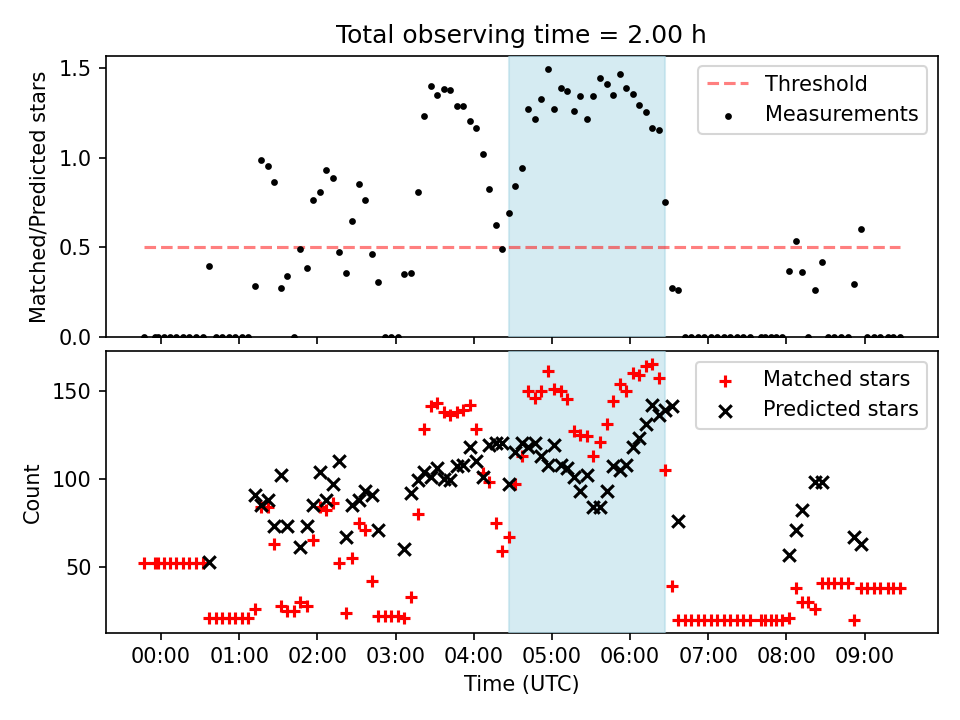 Total observing time = 2.00 h

Matched/Predicted stars

1.5
1.0
0.5
0.0

Threshold
Measurements

Count

150
100
50

Matched stars
Predicted stars

00:00 01:00 02:00 03:00 04:00 05:00 06:00 07:00 08:00 09:00

Time (UTC)